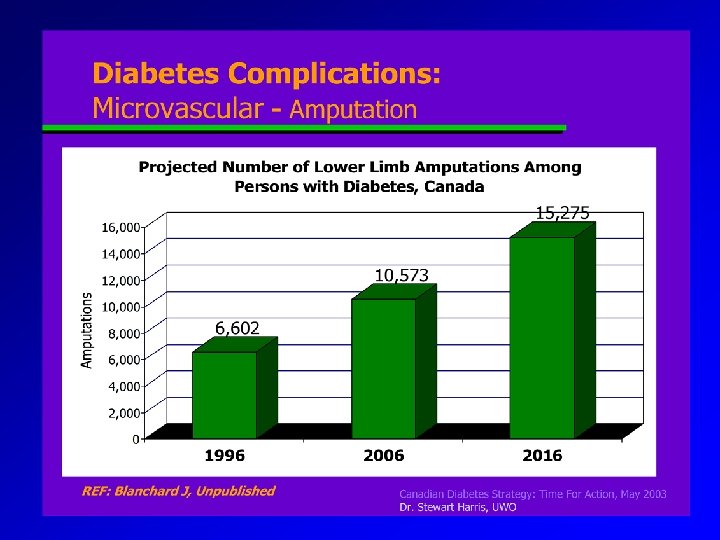 Diabetes Complications:
Microvascular - Amputation

Projected Number of Lower Limb Amputations Among Persons with Diabetes, Canada

Amputations

16,000
14,000
12,000
10,000
8,000
6,000
4,000
2,000
0

6,602
10,573
15,275

1996
2006
2016

REF: Blanchard J, Unpublished

Canadian Diabetes Strategy: Time For Action, May 2003
Dr. Stewart Harris, UWO